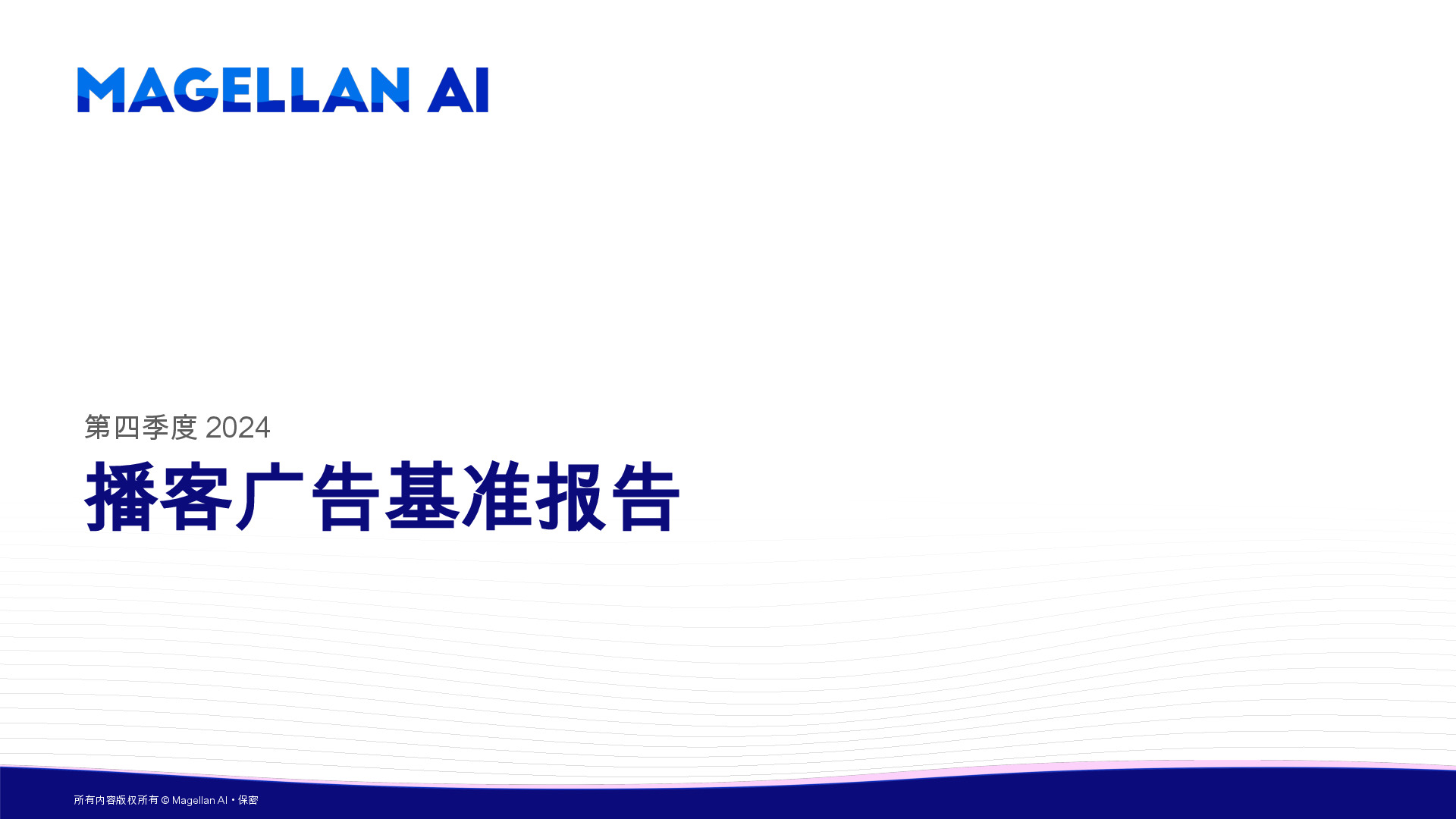 MAGELLAN AI

第四季度 2024

播客广告基准报告

所有内容版权所有 © Magellan AI • 保密